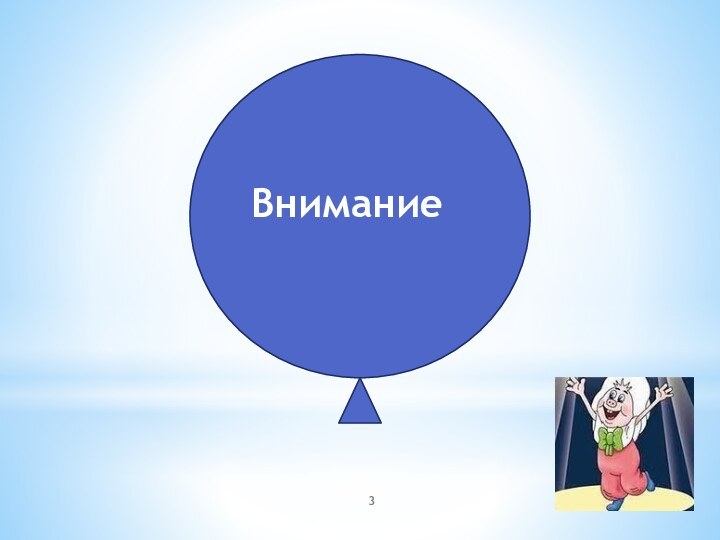 Внимание

3